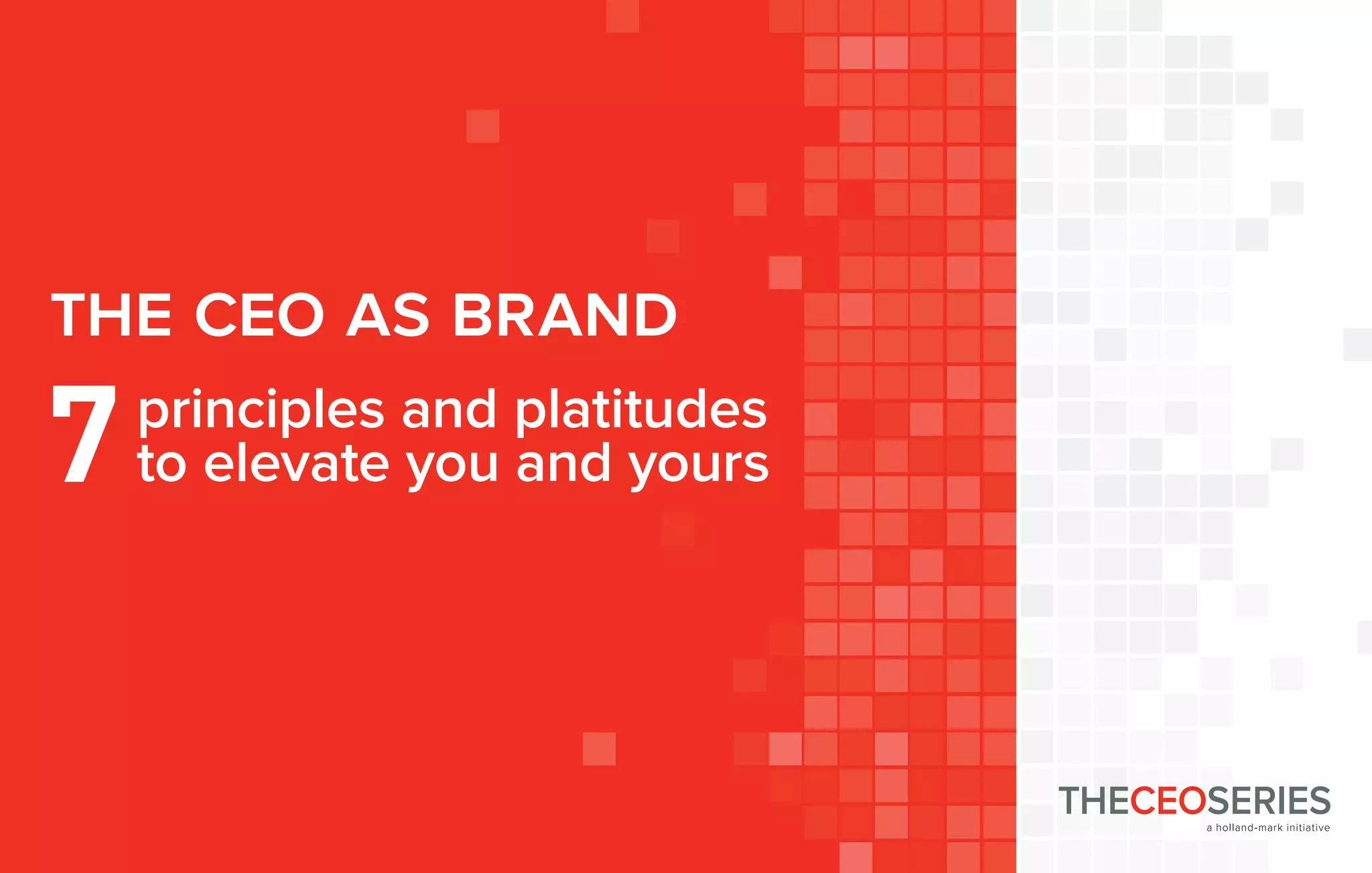 THE CEO AS BRAND

7 principles and platitudes to elevate you and yours

THECEOSERIES
a holland-mark initiative